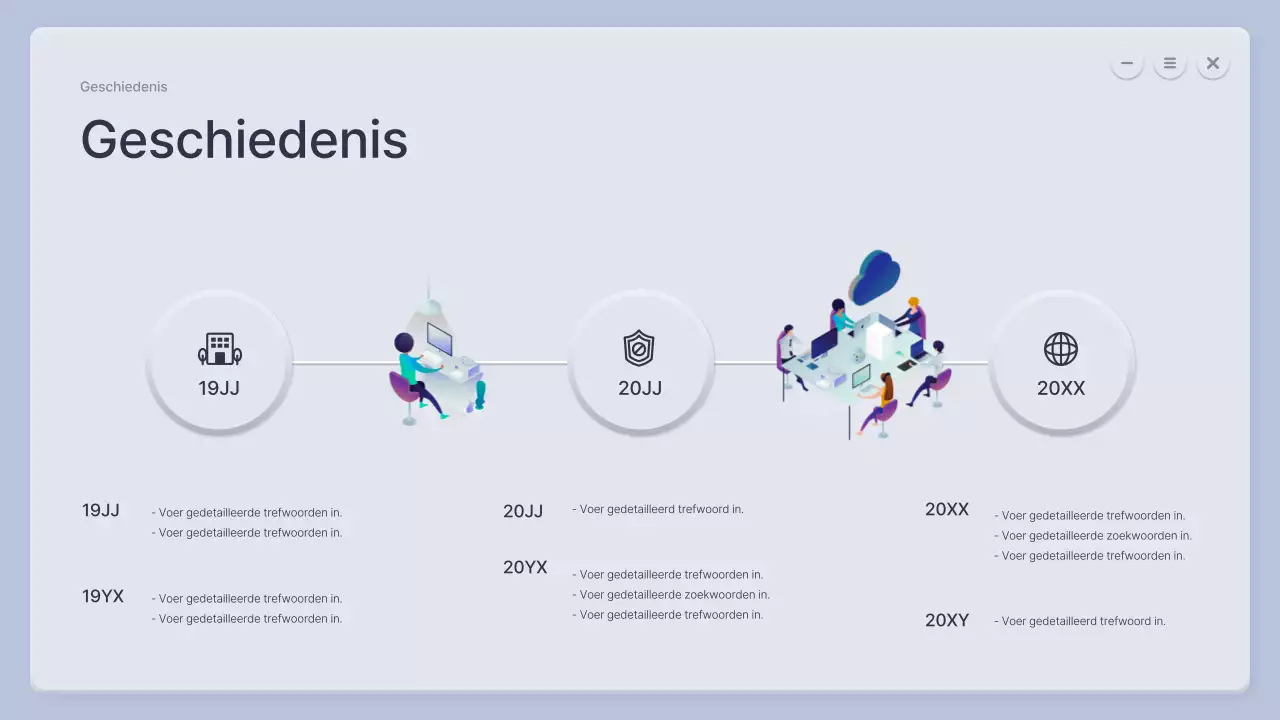 Geschiedenis

Geschiedenis

19JJ

20JJ

20XX

19JJ
- Voer gedetailleerde trefwoorden in.
- Voer gedetailleerde trefwoorden in.

19YX
- Voer gedetailleerde trefwoorden in.
- Voer gedetailleerde trefwoorden in.

20JJ
- Voer gedetailleerd trefwoord in.

20YX
- Voer gedetailleerde trefwoorden in.
- Voer gedetailleerde zoekwoorden in.
- Voer gedetailleerde trefwoorden in.

20XX
- Voer gedetailleerde trefwoorden in.
- Voer gedetailleerde zoekwoorden in.
- Voer gedetailleerde trefwoorden in.

20XY
- Voer gedetailleerd trefwoord in.